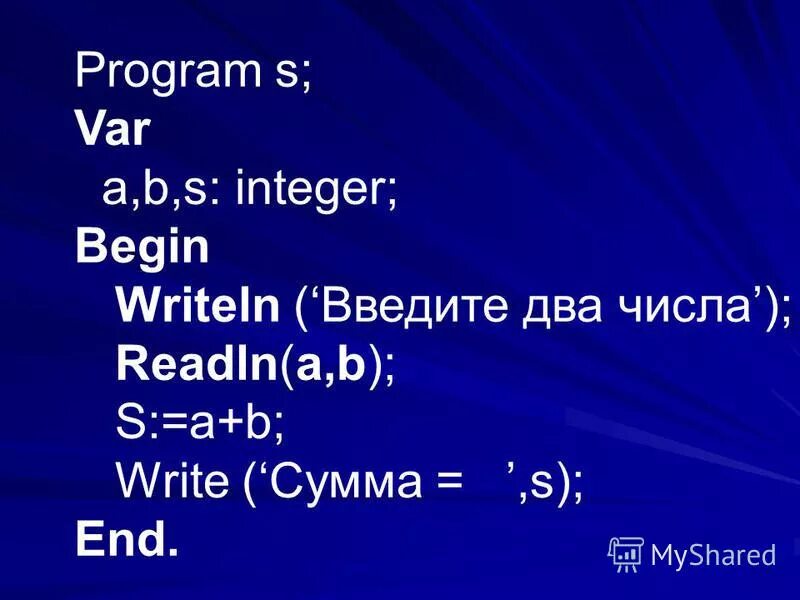 Program s;
Var
a,b,s: integer;
Begin
Writeln (‘Введите два числа’);
Readln(a,b);
S:=a+b;
Write (‘Сумма =   ’,s);
End.

MyShared